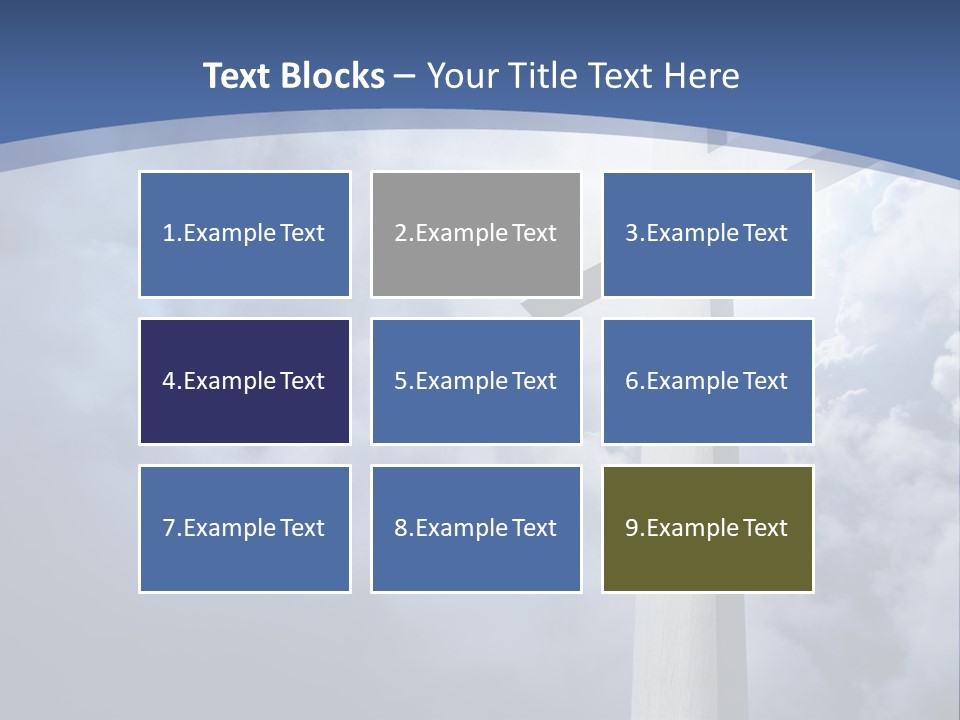 Text Blocks – Your Title Text Here

1.Example Text

2.Example Text

3.Example Text

4.Example Text

5.Example Text

6.Example Text

7.Example Text

8.Example Text

9.Example Text